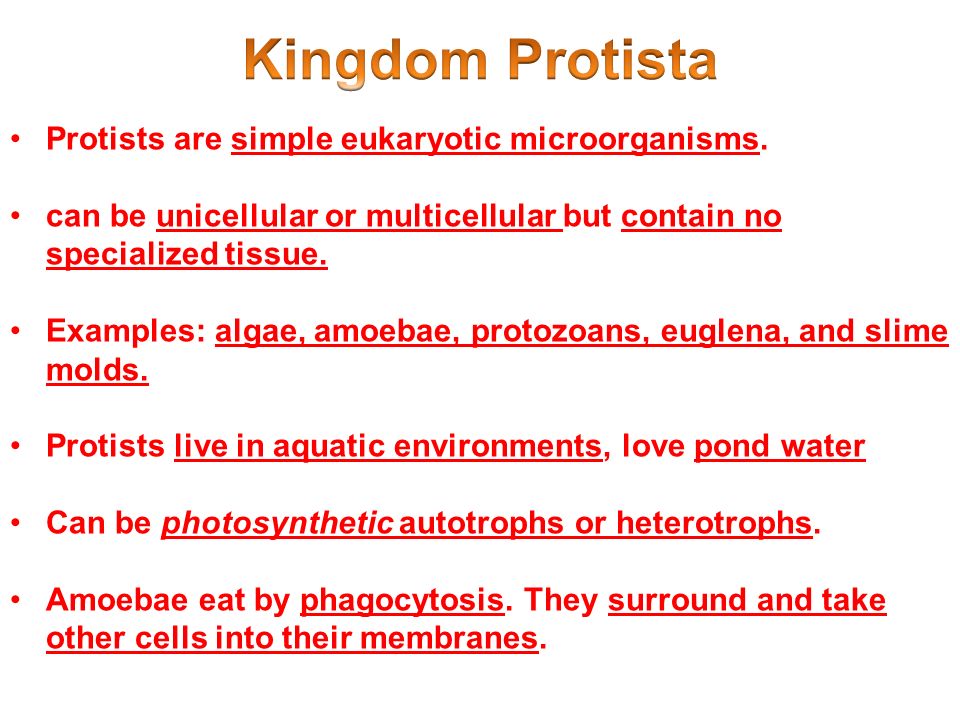 Kingdom Protista

• Protists are simple eukaryotic microorganisms.

• can be unicellular or multicellular but contain no specialized tissue.

• Examples: algae, amoebae, protozoans, euglena, and slime molds.

• Protists live in aquatic environments, love pond water

• Can be photosynthetic autotrophs or heterotrophs.

• Amoebae eat by phagocytosis. They surround and take other cells into their membranes.